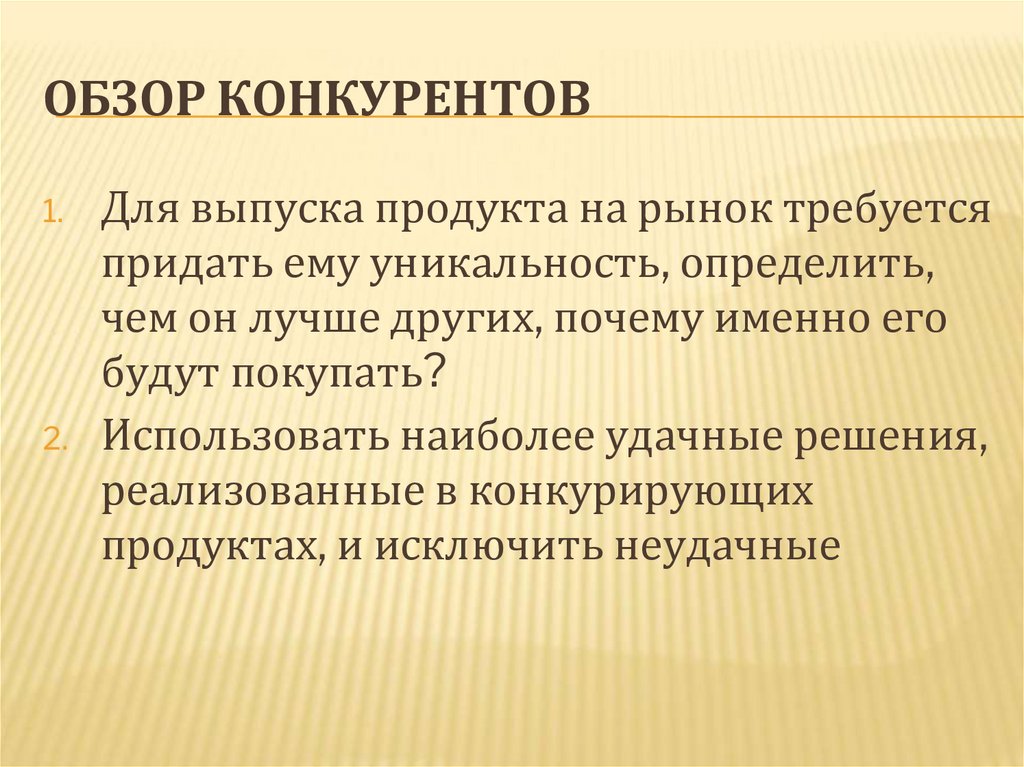 ОБЗОР КОНКУРЕНТОВ

1. Для выпуска продукта на рынок требуется придать ему уникальность, определить, чем он лучше других, почему именно его будут покупать?
2. Использовать наиболее удачные решения, реализованные в конкурирующих продуктах, и исключить неудачные